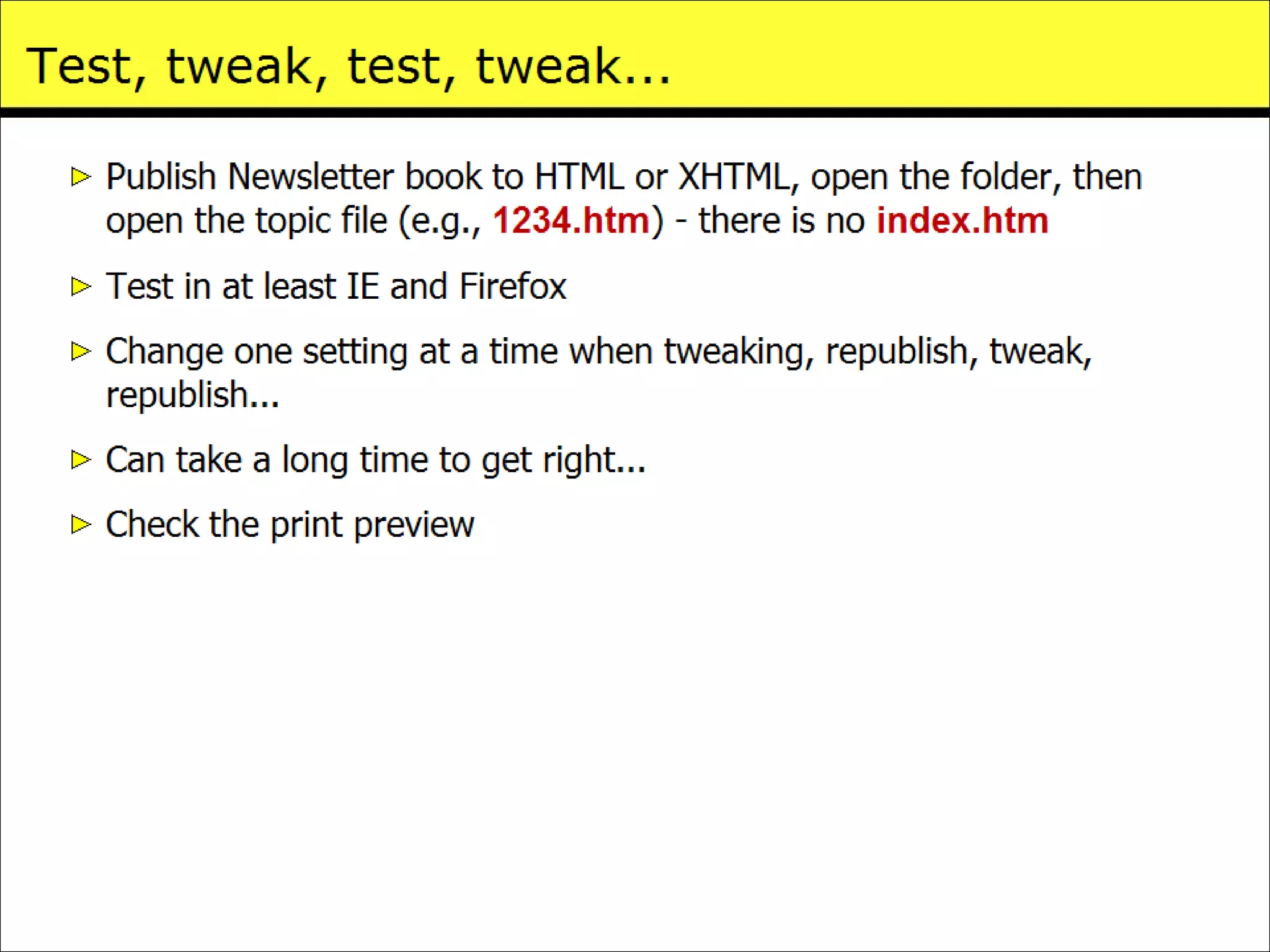 Test, tweak, test, tweak...

▷ Publish Newsletter book to HTML or XHTML, open the folder, then open the topic file (e.g., 1234.htm) - there is no index.htm

▷ Test in at least IE and Firefox

▷ Change one setting at a time when tweaking, republish, tweak, republish...

▷ Can take a long time to get right...

▷ Check the print preview